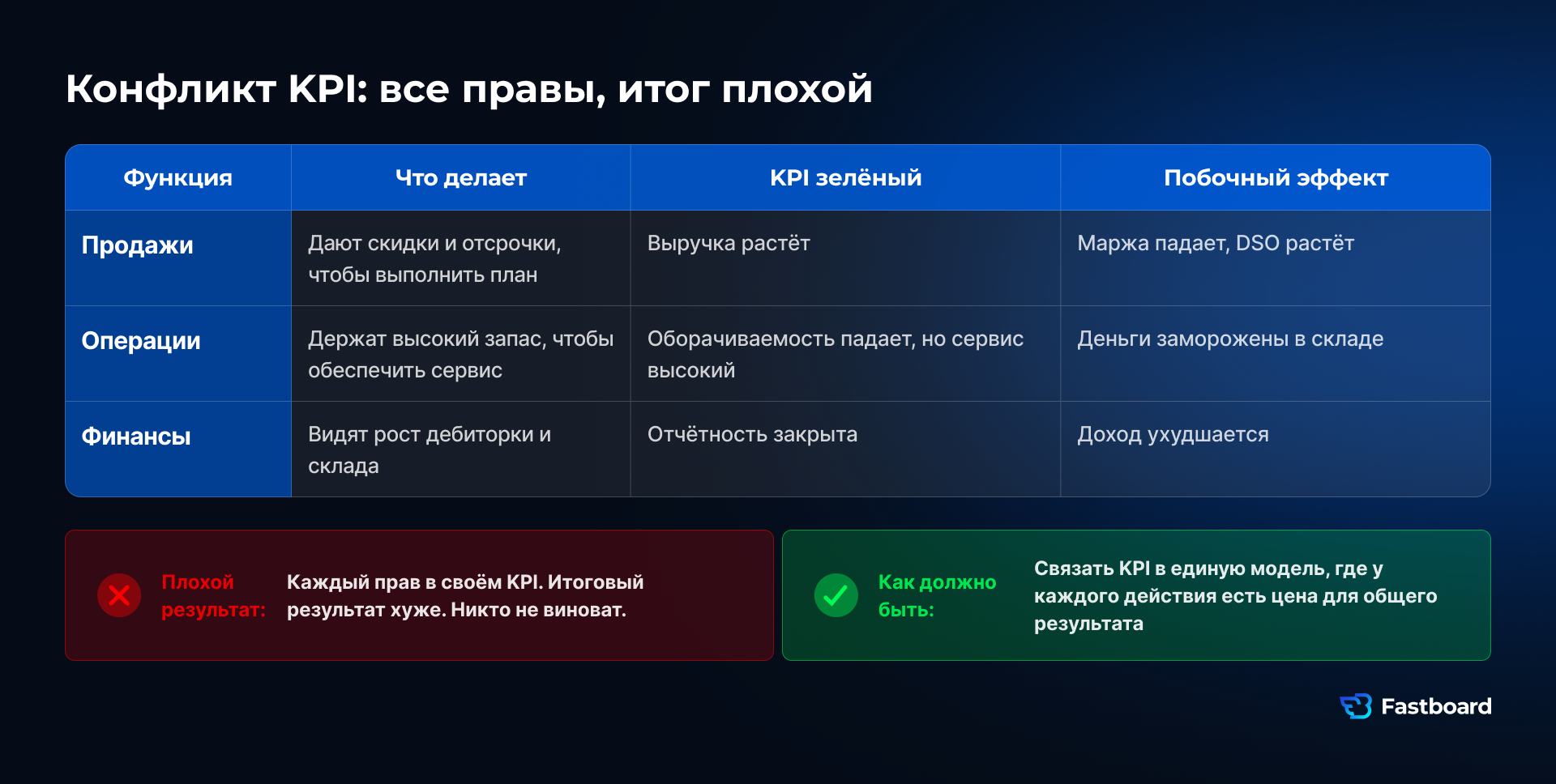 Конфликт KPI: все правы, итог плохой

| Функция | Что делает | KPI зелёный | Побочный эффект |
|---|---|---|---|
| Продажи | Дают скидки и отсрочки, чтобы выполнить план | Выручка растёт | Маржа падает, DSO растёт |
| Операции | Держат высокий запас, чтобы обеспечить сервис | Оборачиваемость падает, но сервис высокий | Деньги заморожены в складе |
| Финансы | Видят рост дебиторки и склада | Отчётность закрыта | Доход ухудшается |

Плохой результат: Каждый прав в своём KPI. Итоговый результат хуже. Никто не виноват.

Как должно быть: Связать KPI в единую модель, где у каждого действия есть цена для общего результата

Fastboard